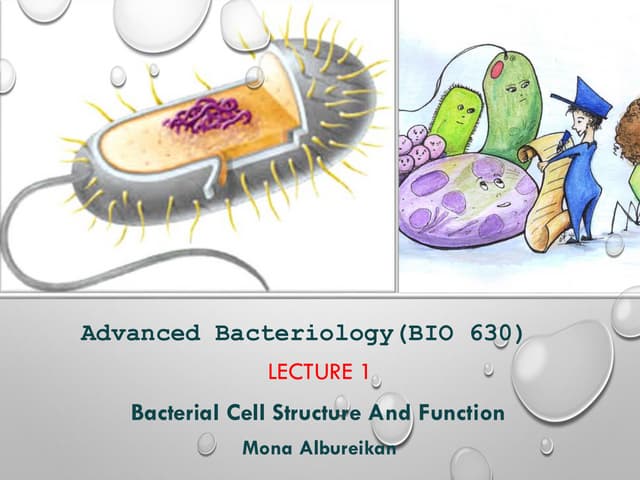 Advanced Bacteriology(BIO 630)

LECTURE 1

Bacterial Cell Structure And Function

Mona Albureikan